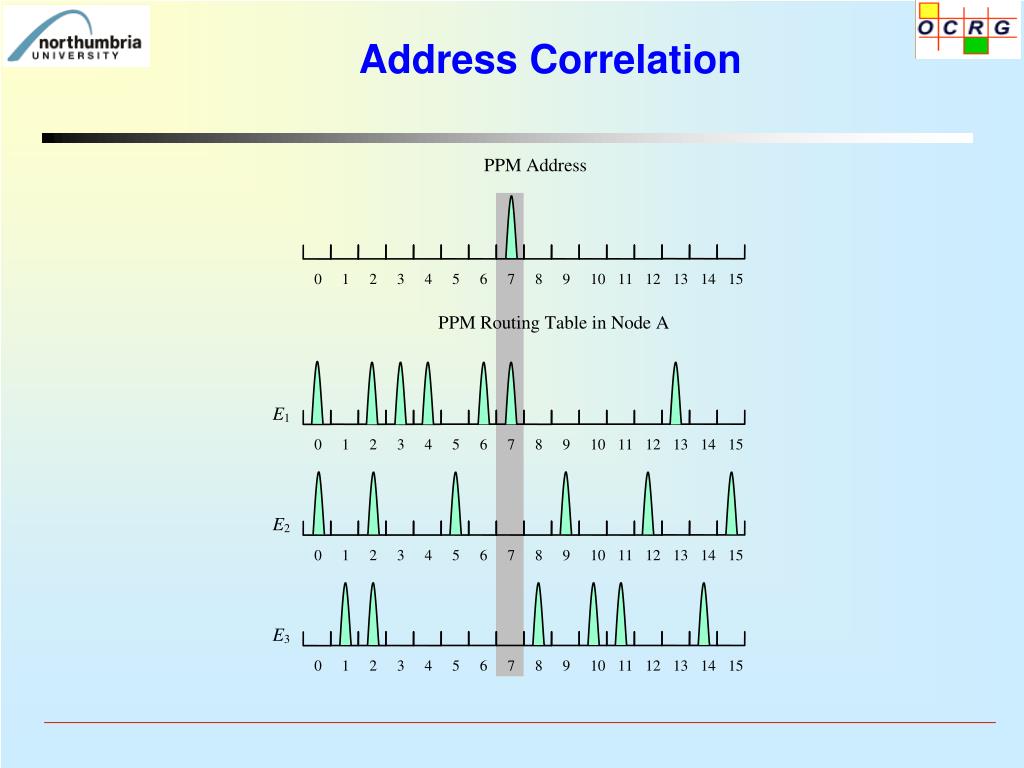 northumbria UNIVERSITY

Address Correlation

OCRG

PPM Address

0 1 2 3 4 5 6 7 8 9 10 11 12 13 14 15

PPM Routing Table in Node A

$E_1$

0 1 2 3 4 5 6 7 8 9 10 11 12 13 14 15

$E_2$

0 1 2 3 4 5 6 7 8 9 10 11 12 13 14 15

$E_3$

0 1 2 3 4 5 6 7 8 9 10 11 12 13 14 15